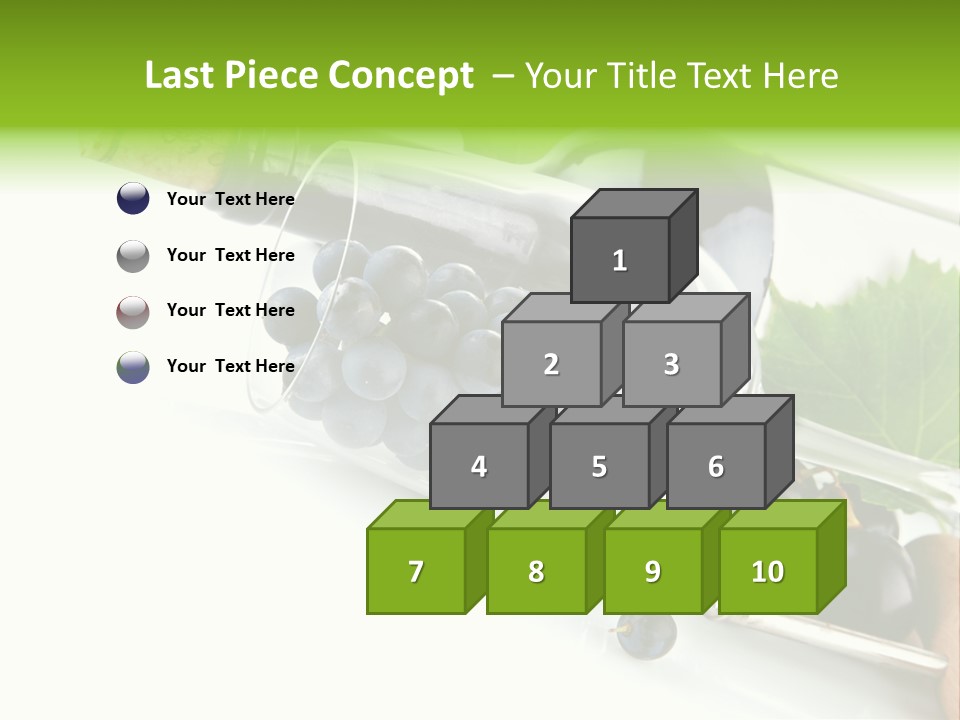 Last Piece Concept – Your Title Text Here

Your Text Here

Your Text Here

Your Text Here

Your Text Here

1

2

3

4

5

6

7

8

9

10